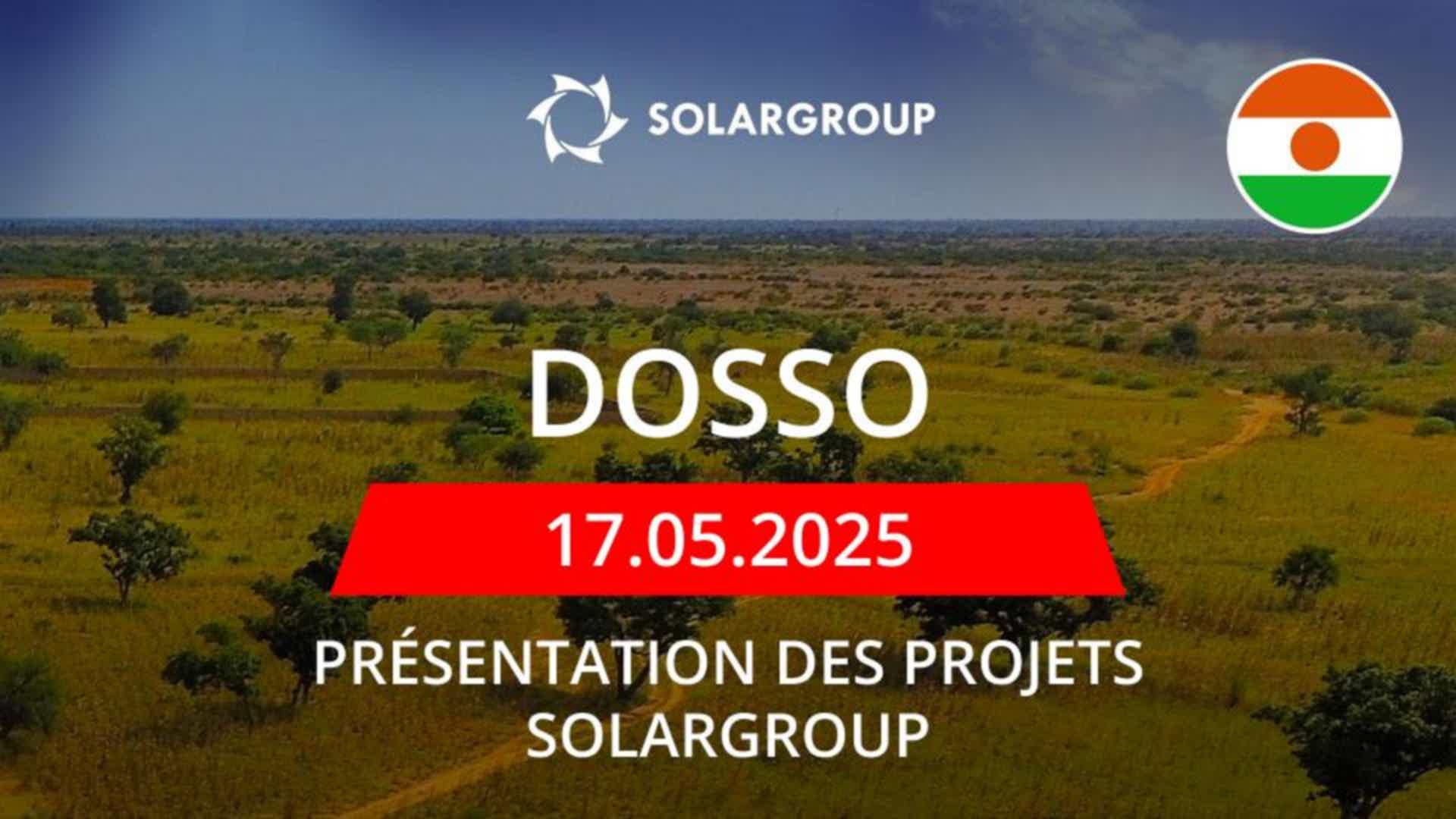 SOLARGROUP

DOSSO

17.05.2025

PRÉSENTATION DES PROJETS SOLARGROUP